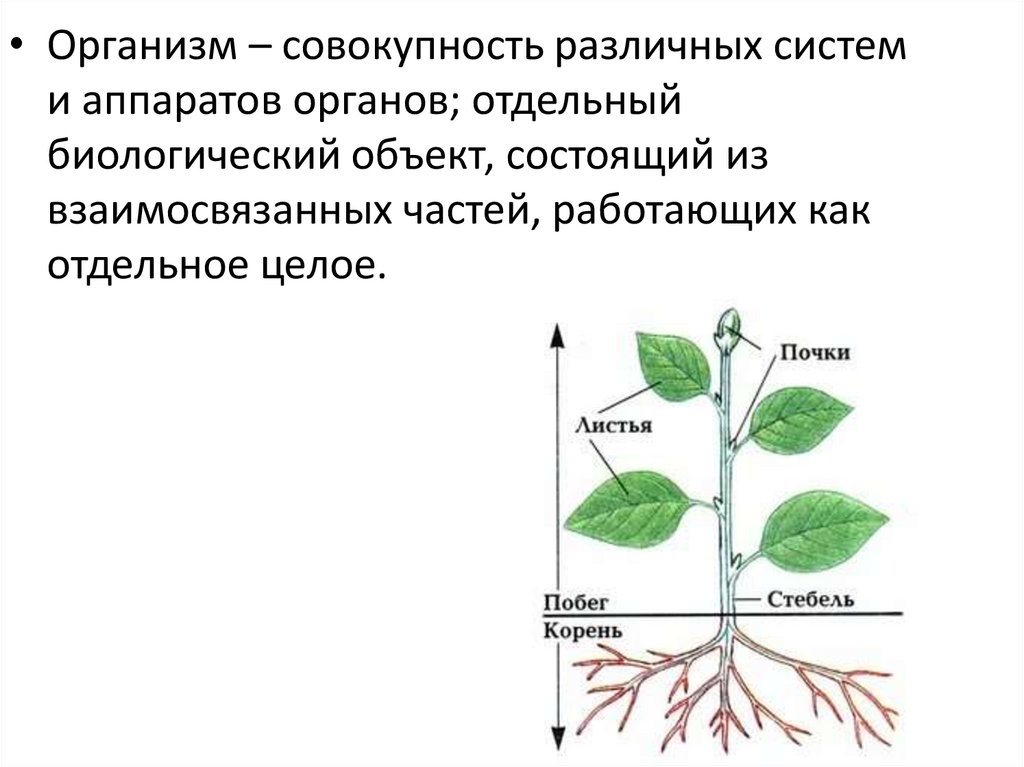 • Организм – совокупность различных систем и аппаратов органов; отдельный биологический объект, состоящий из взаимосвязанных частей, работающих как отдельное целое.

Почки
Листья
Побег
Стебель
Корень